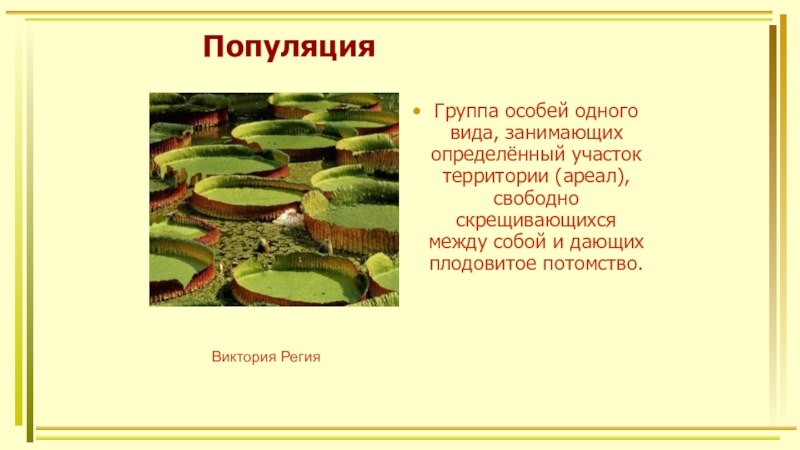 Популяция

• Группа особей одного вида, занимающих определённый участок территории (ареал), свободно скрещивающихся между собой и дающих плодовитое потомство.

Виктория Регия